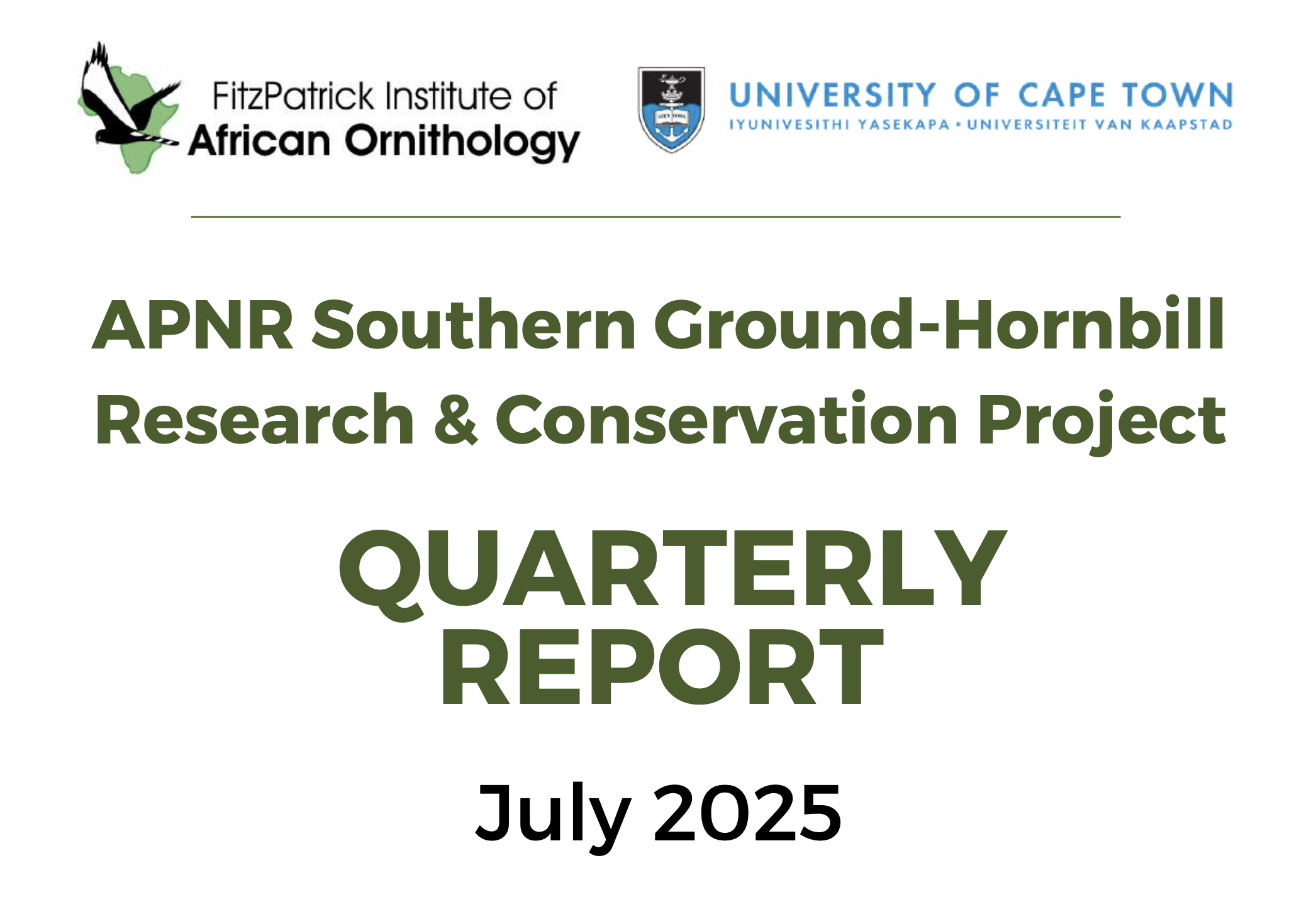 FitzPatrick Institute of African Ornithology

UNIVERSITY OF CAPE TOWN
IYUNIVESITHI YASEKAPA • UNIVERSITEIT VAN KAAPSTAD

APNR Southern Ground-Hornbill Research & Conservation Project

QUARTERLY REPORT

July 2025